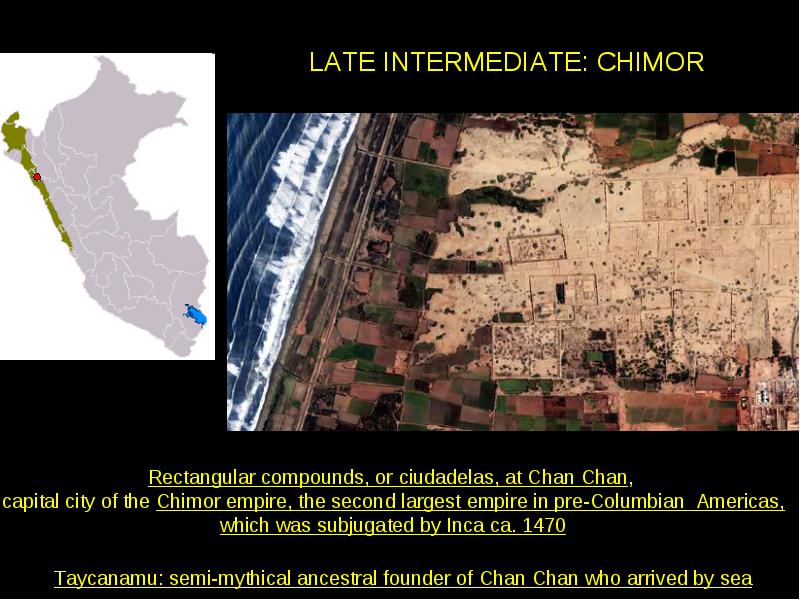 LATE INTERMEDIATE: CHIMOR

Rectangular compounds, or ciudadelas, at Chan Chan, capital city of the Chimor empire, the second largest empire in pre-Columbian Americas, which was subjugated by Inca ca. 1470

Taycanamu: semi-mythical ancestral founder of Chan Chan who arrived by sea